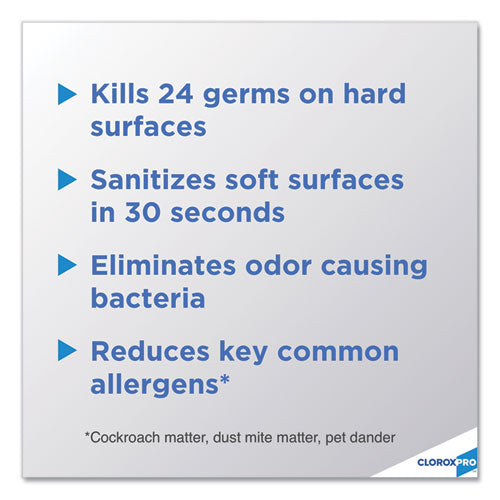 Kills 24 germs on hard surfaces

Sanitizes soft surfaces in 30 seconds

Eliminates odor causing bacteria

Reduces key common allergens*

*Cockroach matter, dust mite matter, pet dander

CLOROXPRO